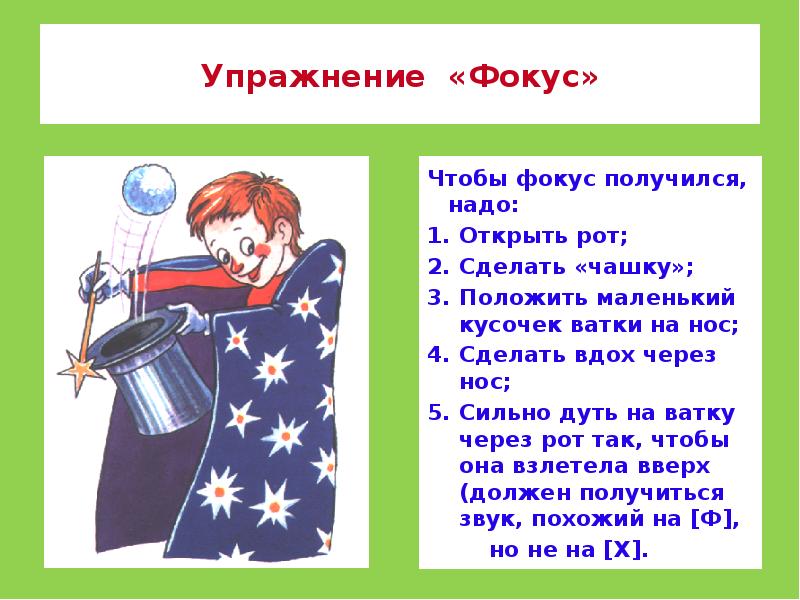 Упражнение «Фокус»

Чтобы фокус получился, надо:
1. Открыть рот;
2. Сделать «чашку»;
3. Положить маленький кусочек ватки на нос;
4. Сделать вдох через нос;
5. Сильно дуть на ватку через рот так, чтобы она взлетела вверх (должен получиться звук, похожий на [Ф], но не на [Х].